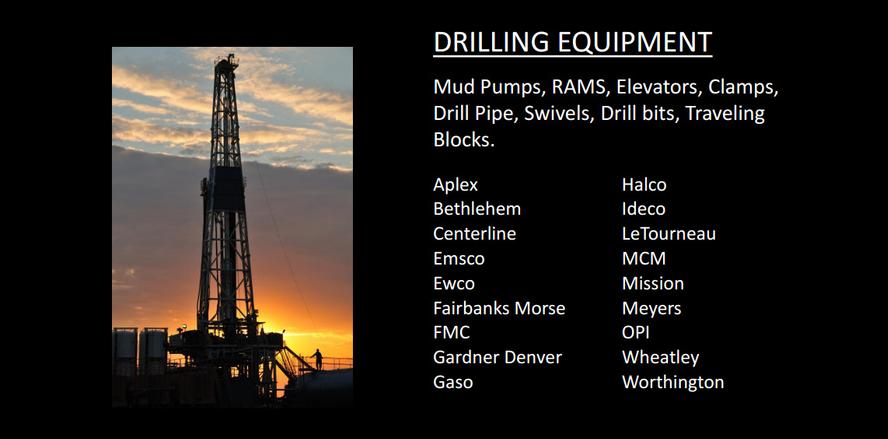 DRILLING EQUIPMENT

Mud Pumps, RAMS, Elevators, Clamps, Drill Pipe, Swivels, Drill bits, Traveling Blocks.

Aplex
Bethlehem
Centerline
Emsco
Ewco
Fairbanks Morse
FMC
Gardner Denver
Gaso

Halco
Ideco
LeTourneau
MCM
Mission
Meyers
OPI
Wheatley
Worthington